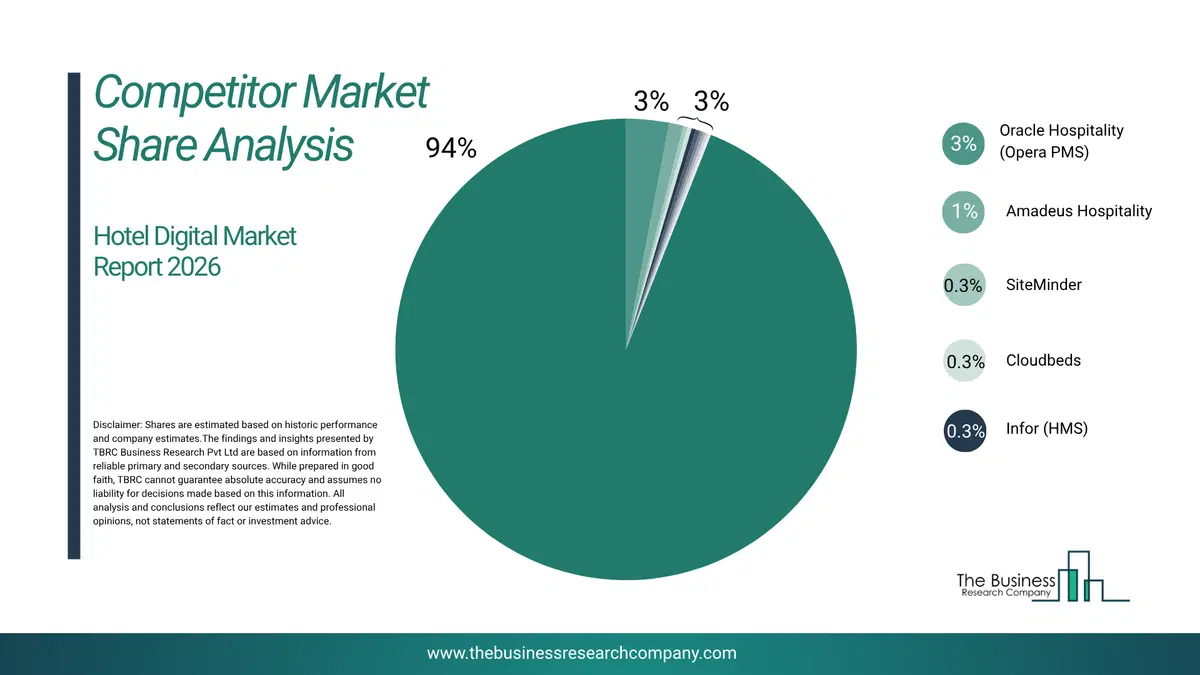 Competitor Market Share Analysis

Hotel Digital Market Report 2026

Disclaimer: Shares are estimated based on historic performance and company estimates.The findings and insights presented by TBRC Business Research Pvt Ltd are based on information from reliable primary and secondary sources. While prepared in good faith, TBRC cannot guarantee absolute accuracy and assumes no liability for decisions made based on this information. All analysis and conclusions reflect our estimates and professional opinions, not statements of fact or investment advice.

94%

3%

3%

3% Oracle Hospitality (Opera PMS)

1% Amadeus Hospitality

0.3% SiteMinder

0.3% Cloudbeds

0.3% Infor (HMS)

The Business Research Company

www.thebusinessresearchcompany.com